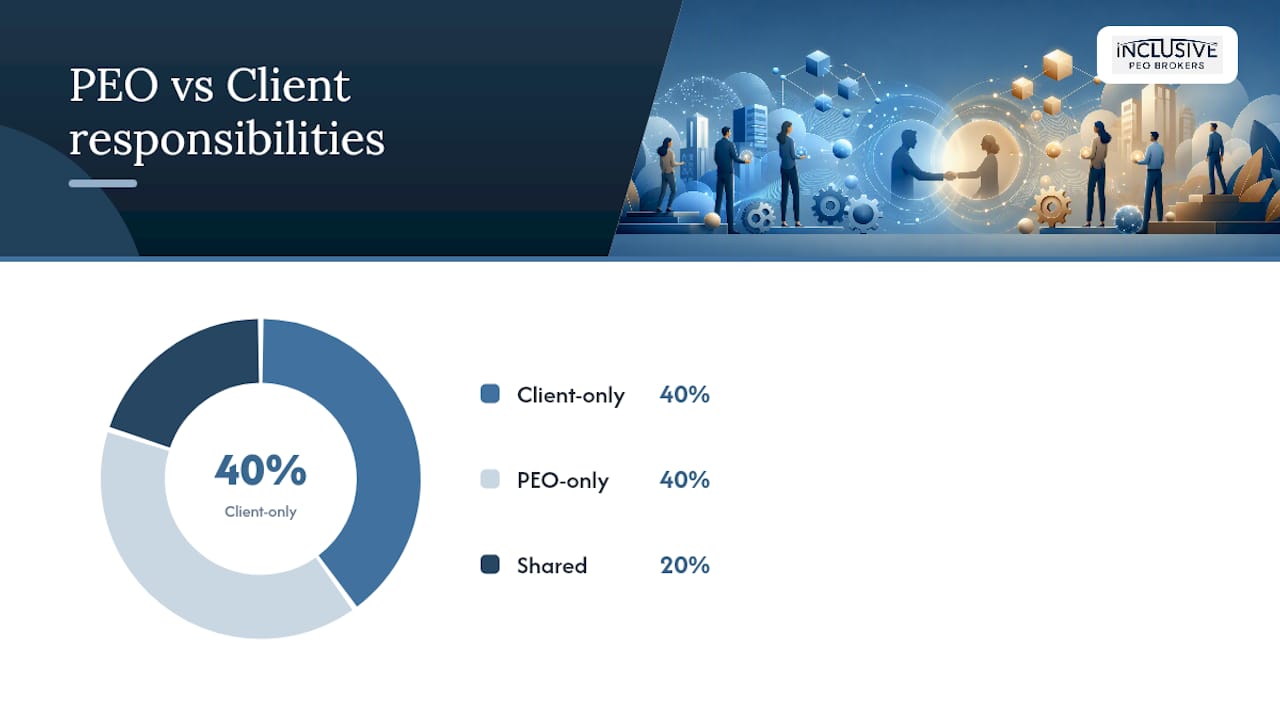 PEO vs Client responsibilities

INCLUSIVE
PEO BROKERS

40%
Client-only

Client-only 40%

PEO-only 40%

Shared 20%